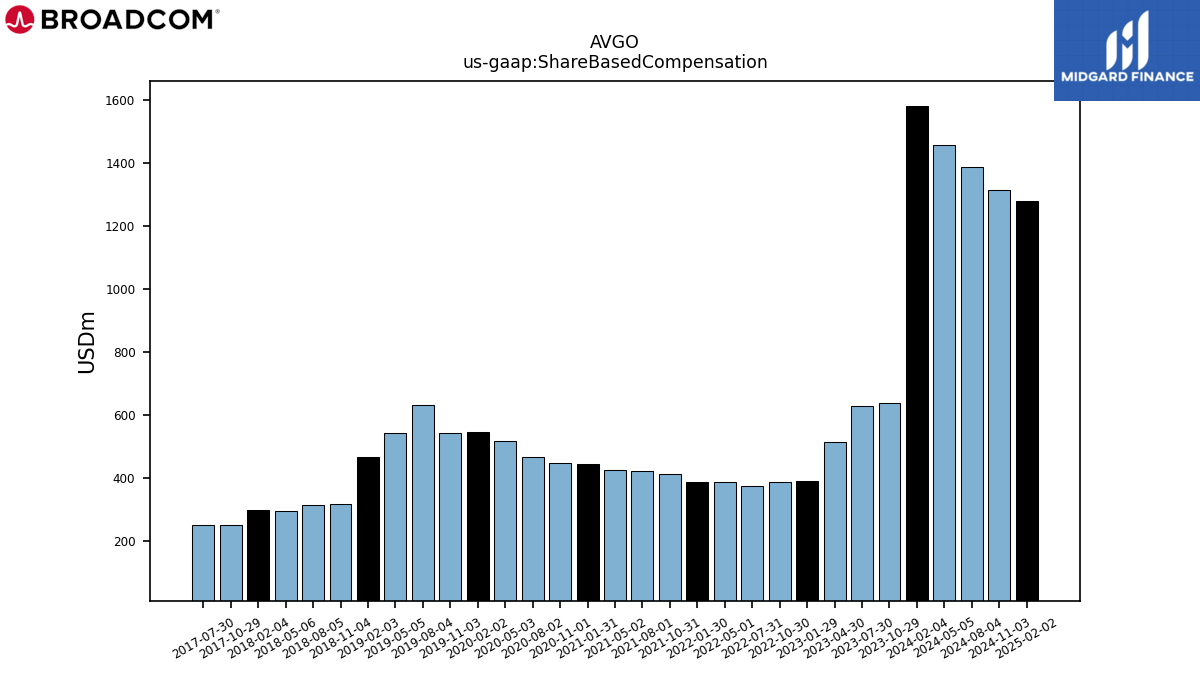 BROADCOM®

MIDGARD FINANCE

AVGO
us-gaap:ShareBasedCompensation

USDm

1600
1400
1200
1000
800
600
400
200

2017-07-30
2017-10-29
2018-02-04
2018-05-06
2018-08-05
2018-11-04
2019-02-03
2019-05-05
2019-08-04
2019-11-03
2020-02-02
2020-05-03
2020-08-02
2020-11-01
2021-01-31
2021-05-02
2021-08-01
2021-10-31
2022-01-30
2022-05-01
2022-07-31
2022-10-30
2023-01-29
2023-04-30
2023-07-30
2023-10-29
2024-02-04
2024-05-05
2024-08-04
2024-11-03
2025-02-02